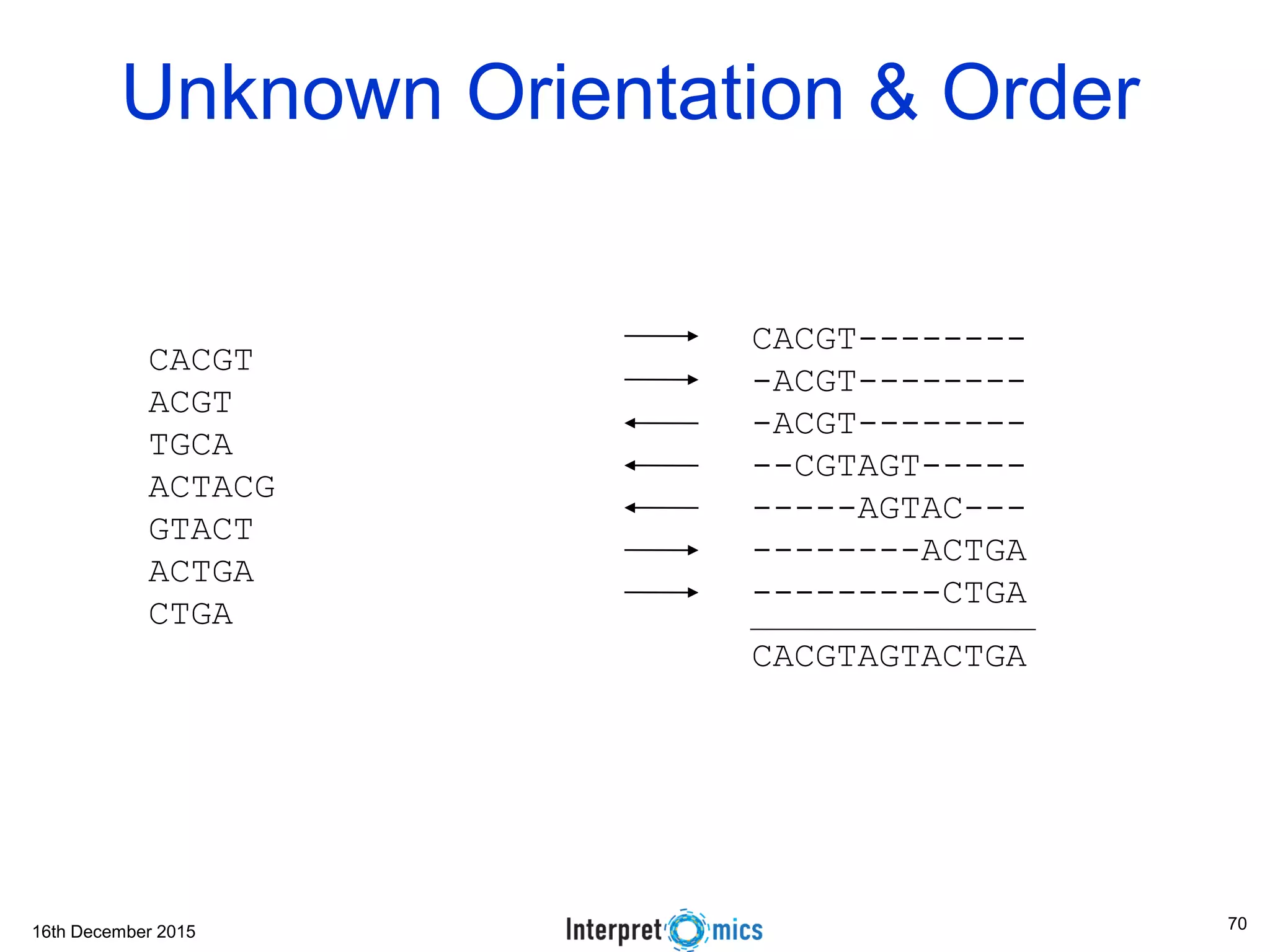 Unknown Orientation & Order

CACGT
ACGT
TGCA
ACTACG
GTACT
ACTGA
CTGA

CACGT--------
-ACGT--------
-ACGT--------
--CGTAGT-----
-----AGTAC---
--------ACTGA
---------CTGA

CACGTAGTACTGA

16th December 2015

Interpret Omics

70